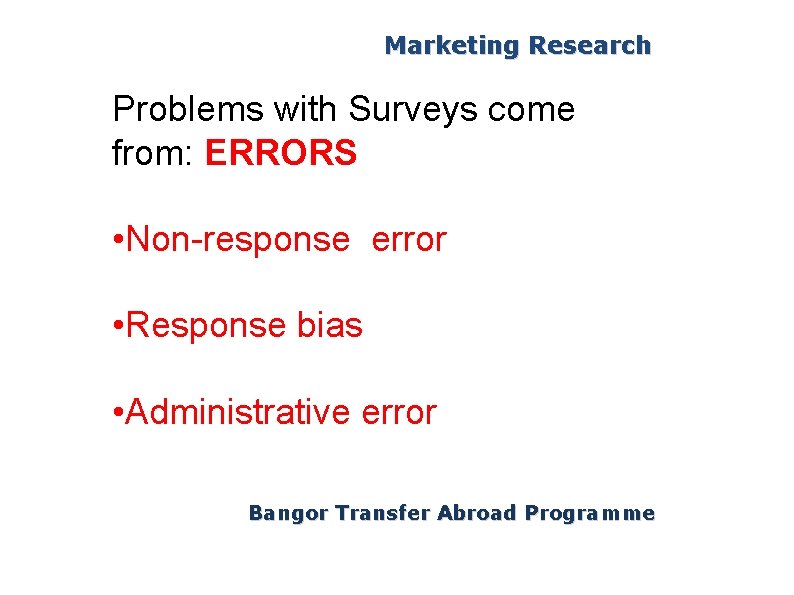 Marketing Research

Problems with Surveys come from: ERRORS

•Non-response error

•Response bias

•Administrative error

Bangor Transfer Abroad Programme